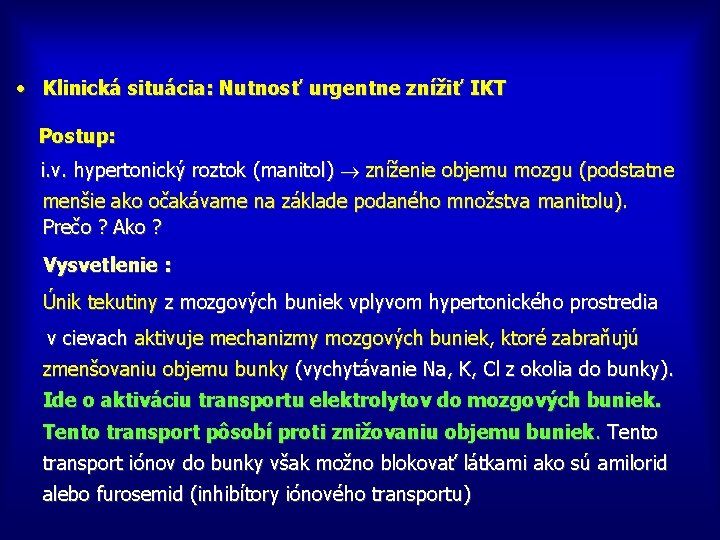 • Klinická situácia: Nutnosť urgentne znížiť IKT

Postup:

i.v. hypertonický roztok (manitol) $\rightarrow$ zníženie objemu mozgu (podstatne menšie ako očakávame na základe podaného množstva manitolu). Prečo ? Ako ?

Vysvetlenie :

Únik tekutiny z mozgových buniek vplyvom hypertonického prostredia v cievach aktivuje mechanizmy mozgových buniek, ktoré zabraňujú zmenšovaniu objemu bunky (vychytávanie Na, K, Cl z okolia do bunky). Ide o aktiváciu transportu elektrolytov do mozgových buniek. Tento transport pôsobí proti znižovaniu objemu buniek. Tento transport iónov do bunky však možno blokovať látkami ako sú amilorid alebo furosemid (inhibítory iónového transportu)